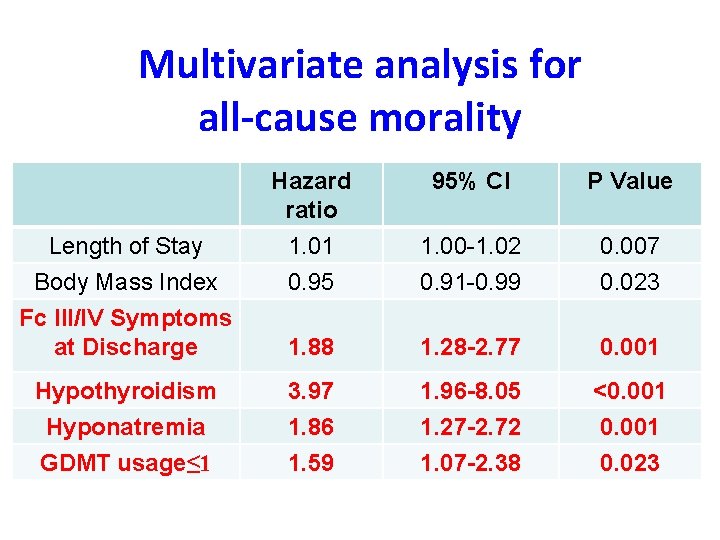 Multivariate analysis for all-cause morality

| | Hazard ratio | 95% CI | P Value |
|---|---|---|---|
| Length of Stay | 1.01 | 1.00-1.02 | 0.007 |
| Body Mass Index | 0.95 | 0.91-0.99 | 0.023 |
| Fc III/IV Symptoms at Discharge | 1.88 | 1.28-2.77 | 0.001 |
| Hypothyroidism | 3.97 | 1.96-8.05 | <0.001 |
| Hyponatremia | 1.86 | 1.27-2.72 | 0.001 |
| GDMT usage$\leq$1 | 1.59 | 1.07-2.38 | 0.023 |